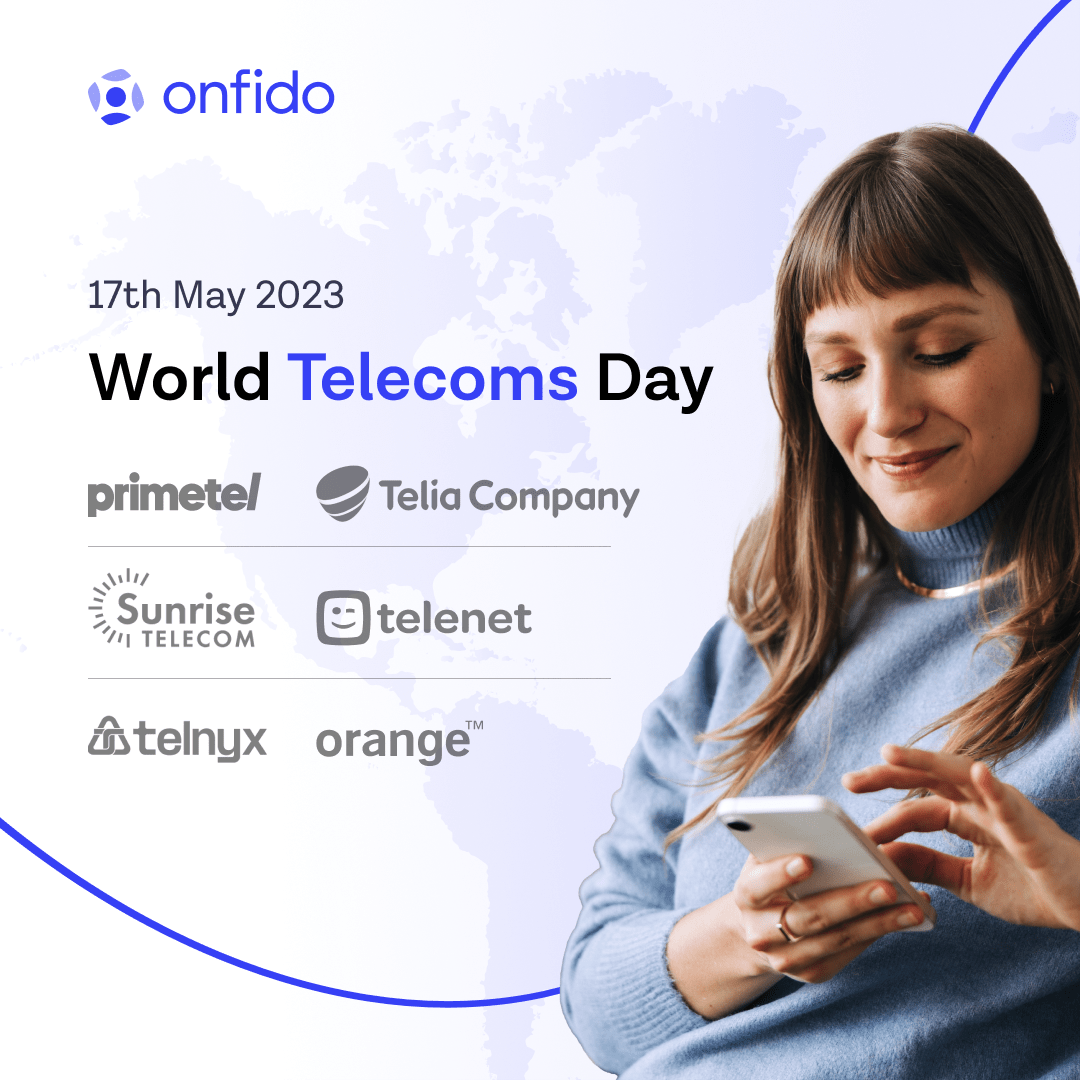 onfido

17th May 2023

World Telecoms Day

primetel

Telia Company

Sunrise TELECOM

telenet

telnyx

orange™